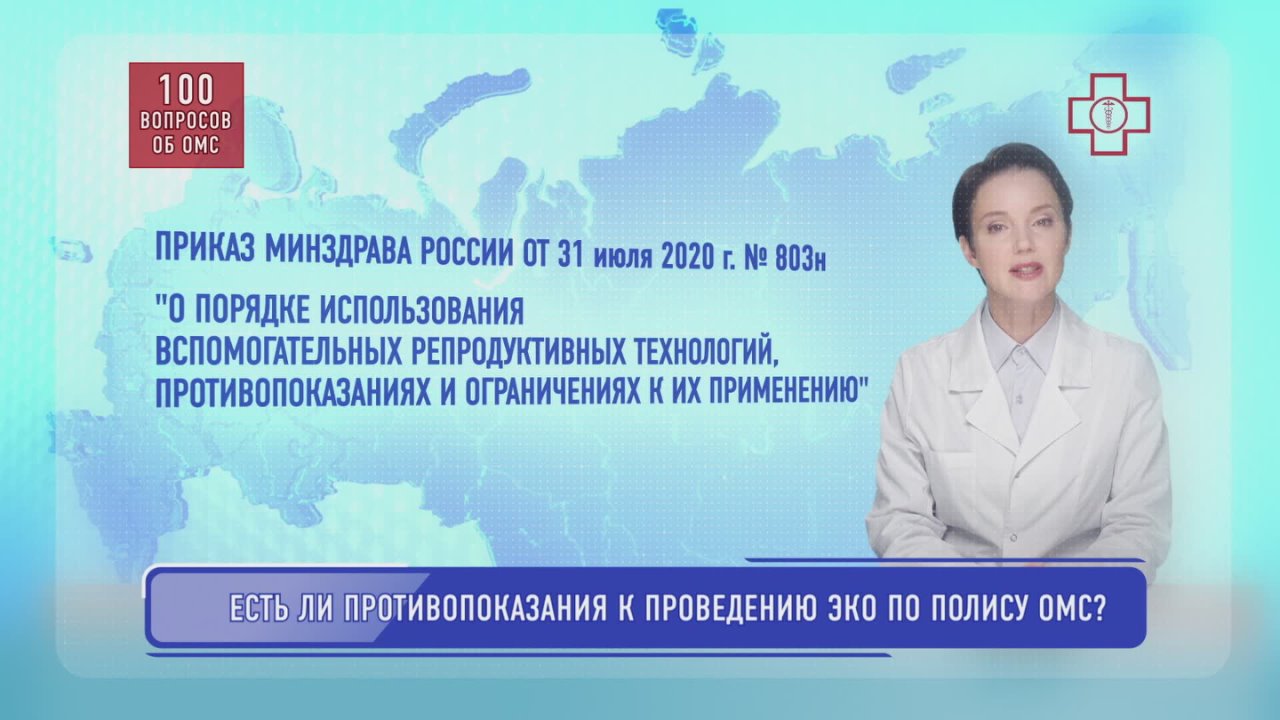 100
ВОПРОСОВ
ОБ ОМС

ПРИКАЗ МИНЗДРАВА РОССИИ ОТ 31 июля 2020 г. № 803н

"О ПОРЯДКЕ ИСПОЛЬЗОВАНИЯ ВСПОМОГАТЕЛЬНЫХ РЕПРОДУКТИВНЫХ ТЕХНОЛОГИЙ, ПРОТИВОПОКАЗАНИЯХ И ОГРАНИЧЕНИЯХ К ИХ ПРИМЕНЕНИЮ"

ЕСТЬ ЛИ ПРОТИВОПОКАЗАНИЯ К ПРОВЕДЕНИЮ ЭКО ПО ПОЛИСУ ОМС?